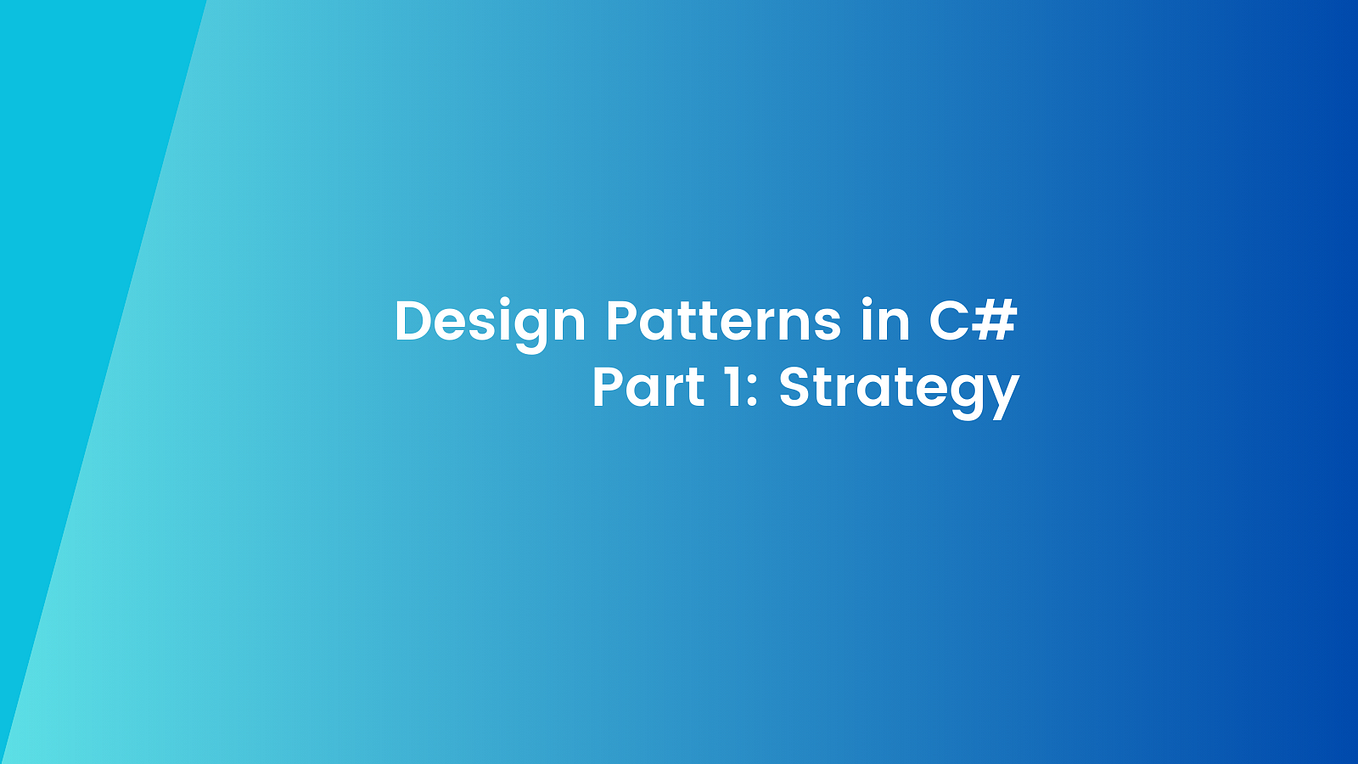 Design Patterns in C#
Part 1: Strategy